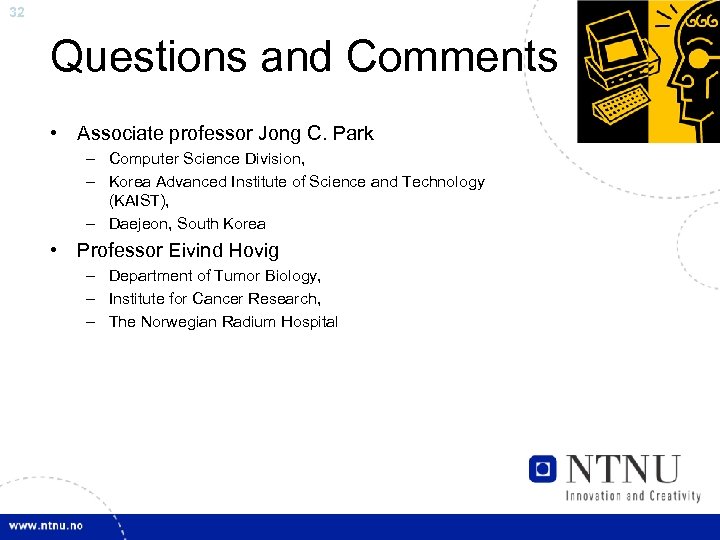 32

Questions and Comments

• Associate professor Jong C. Park
– Computer Science Division,
– Korea Advanced Institute of Science and Technology (KAIST),
– Daejeon, South Korea

• Professor Eivind Hovig
– Department of Tumor Biology,
– Institute for Cancer Research,
– The Norwegian Radium Hospital

NTNU
Innovation and Creativity

www.ntnu.no